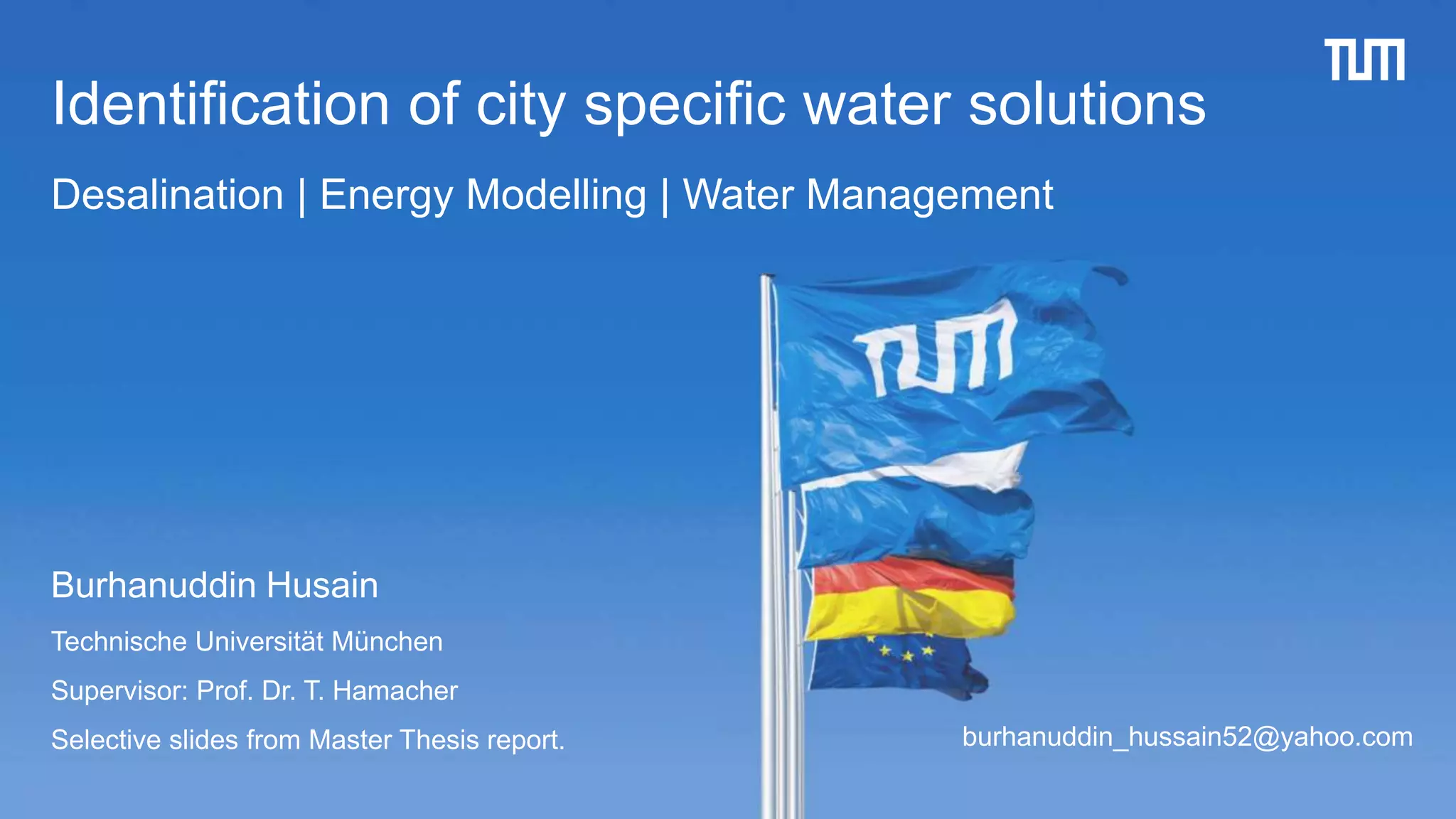 TUM

Identification of city specific water solutions

Desalination | Energy Modelling | Water Management

TUM

Burhanuddin Husain

Technische Universität München

Supervisor: Prof. Dr. T. Hamacher

Selective slides from Master Thesis report.

burhanuddin_hussain52@yahoo.com